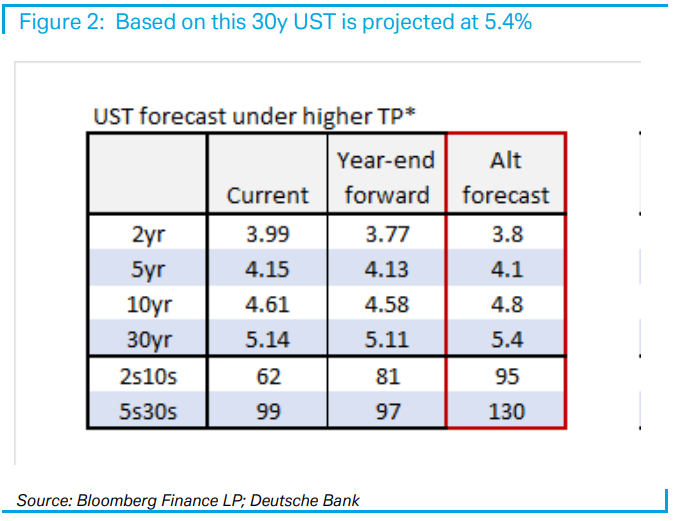 Figure 2: Based on this 30y UST is projected at 5.4%

UST forecast under higher TP*

| | Current | Year-end forward | Alt forecast |
|---|---|---|---|
| 2yr | 3.99 | 3.77 | 3.8 |
| 5yr | 4.15 | 4.13 | 4.1 |
| 10yr | 4.61 | 4.58 | 4.8 |
| 30yr | 5.14 | 5.11 | 5.4 |
| 2s10s | 62 | 81 | 95 |
| 5s30s | 99 | 97 | 130 |

Source: Bloomberg Finance LP; Deutsche Bank